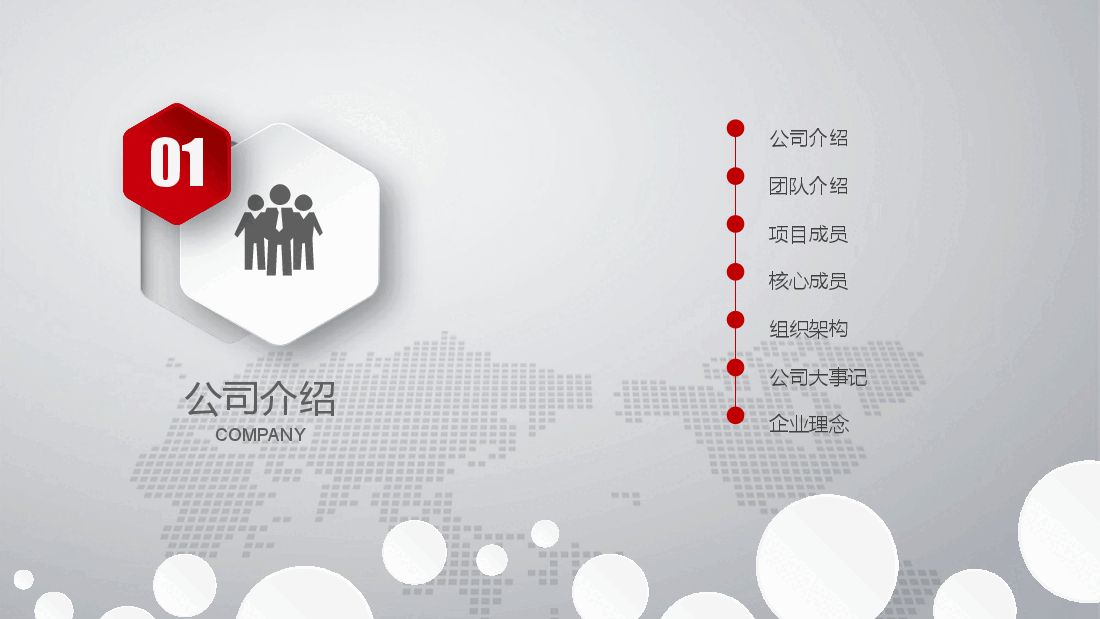 01

公司介绍
COMPANY

公司介绍
团队介绍
项目成员
核心成员
组织架构
公司大事记
企业理念